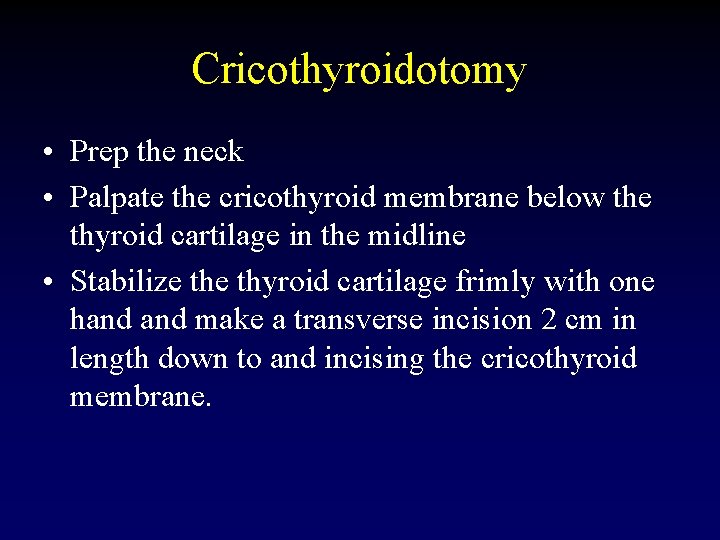 Cricothyroidotomy

• Prep the neck
• Palpate the cricothyroid membrane below the thyroid cartilage in the midline
• Stabilize the thyroid cartilage frimly with one hand and make a transverse incision 2 cm in length down to and incising the cricothyroid membrane.